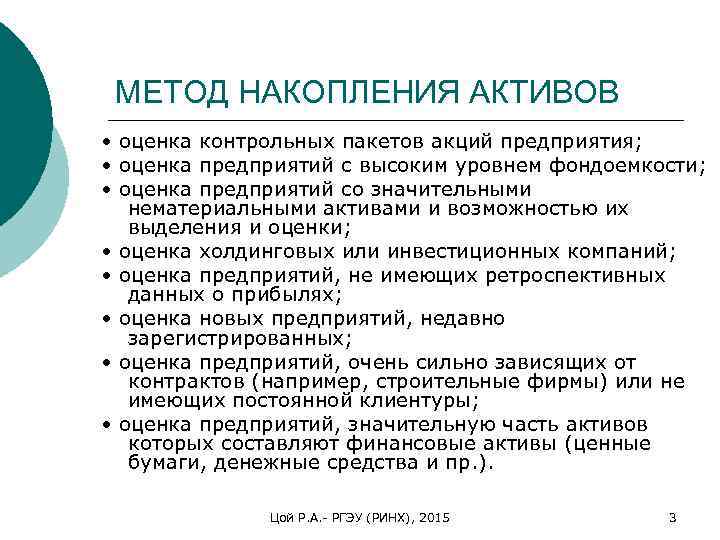 МЕТОД НАКОПЛЕНИЯ АКТИВОВ

• оценка контрольных пакетов акций предприятия;
• оценка предприятий с высоким уровнем фондоемкости;
• оценка предприятий со значительными нематериальными активами и возможностью их выделения и оценки;
• оценка холдинговых или инвестиционных компаний;
• оценка предприятий, не имеющих ретроспективных данных о прибылях;
• оценка новых предприятий, недавно зарегистрированных;
• оценка предприятий, очень сильно зависящих от контрактов (например, строительные фирмы) или не имеющих постоянной клиентуры;
• оценка предприятий, значительную часть активов которых составляют финансовые активы (ценные бумаги, денежные средства и пр.).

Цой Р.А.- РГЭУ (РИНХ), 2015

3